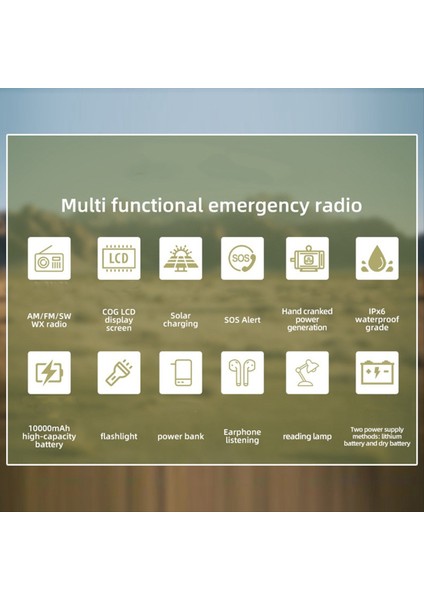 Multi functional emergency radio

LCD

SOS

AM/FM/SW WX radio

COG LCD display screen

Solar charging

SOS Alert

Hand cranked power generation

IPx6 waterproof grade

10000mAh high-capacity battery

flashlight

power bank

Earphone listening

reading lamp

Two power supply methods: lithium battery and dry battery